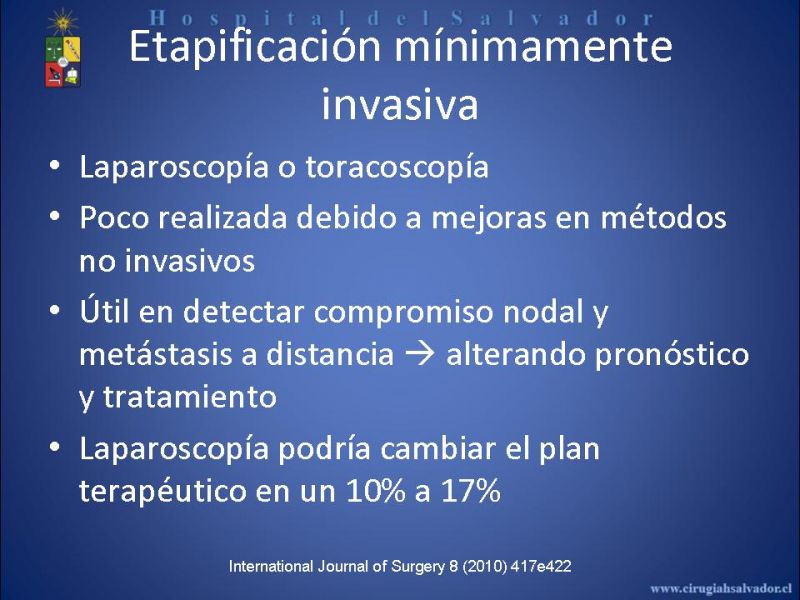 Hospital del Salvador

Etapificación mínimamente invasiva

• Laparoscopía o toracoscopía
• Poco realizada debido a mejoras en métodos no invasivos
• Útil en detectar compromiso nodal y metástasis a distancia → alterando pronóstico y tratamiento
• Laparoscopía podría cambiar el plan terapéutico en un 10% a 17%

International Journal of Surgery 8 (2010) 417e422

www.cirugiahsalvador.cl